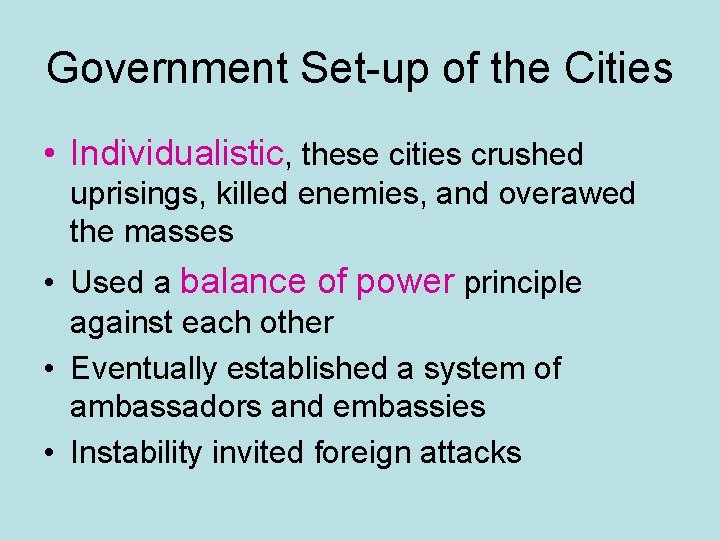 Government Set-up of the Cities

• Individualistic, these cities crushed uprisings, killed enemies, and overawed the masses

• Used a balance of power principle against each other

• Eventually established a system of ambassadors and embassies

• Instability invited foreign attacks